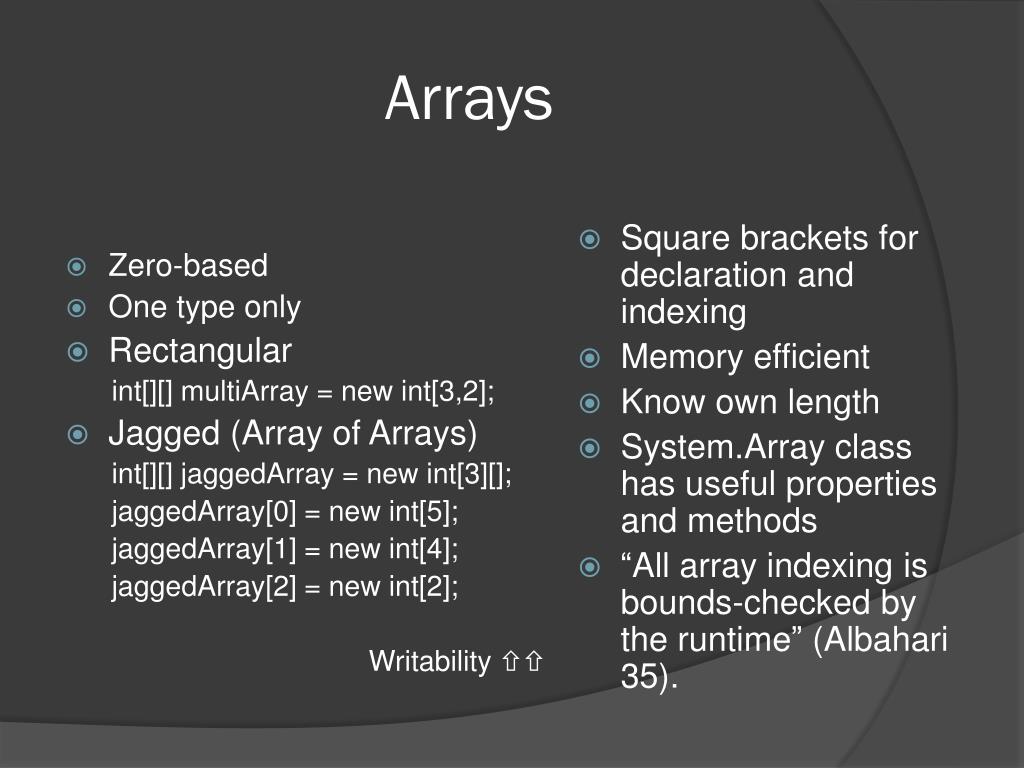 Arrays

Zero-based
One type only
Rectangular
int[][] multiArray = new int[3,2];
Jagged (Array of Arrays)
int[][] jaggedArray = new int[3][];
jaggedArray[0] = new int[5];
jaggedArray[1] = new int[4];
jaggedArray[2] = new int[2];

Writability ⇧⇧

Square brackets for declaration and indexing
Memory efficient
Know own length
System.Array class has useful properties and methods
“All array indexing is bounds-checked by the runtime” (Albahari 35).